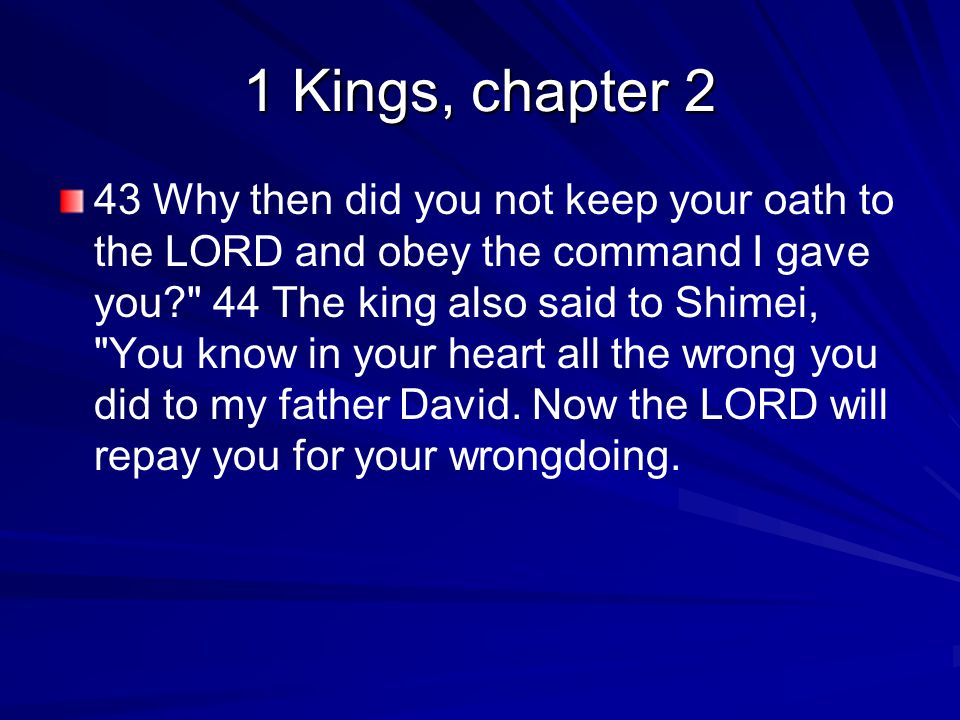 1 Kings, chapter 2

43 Why then did you not keep your oath to the LORD and obey the command I gave you?" 44 The king also said to Shimei, "You know in your heart all the wrong you did to my father David. Now the LORD will repay you for your wrongdoing.